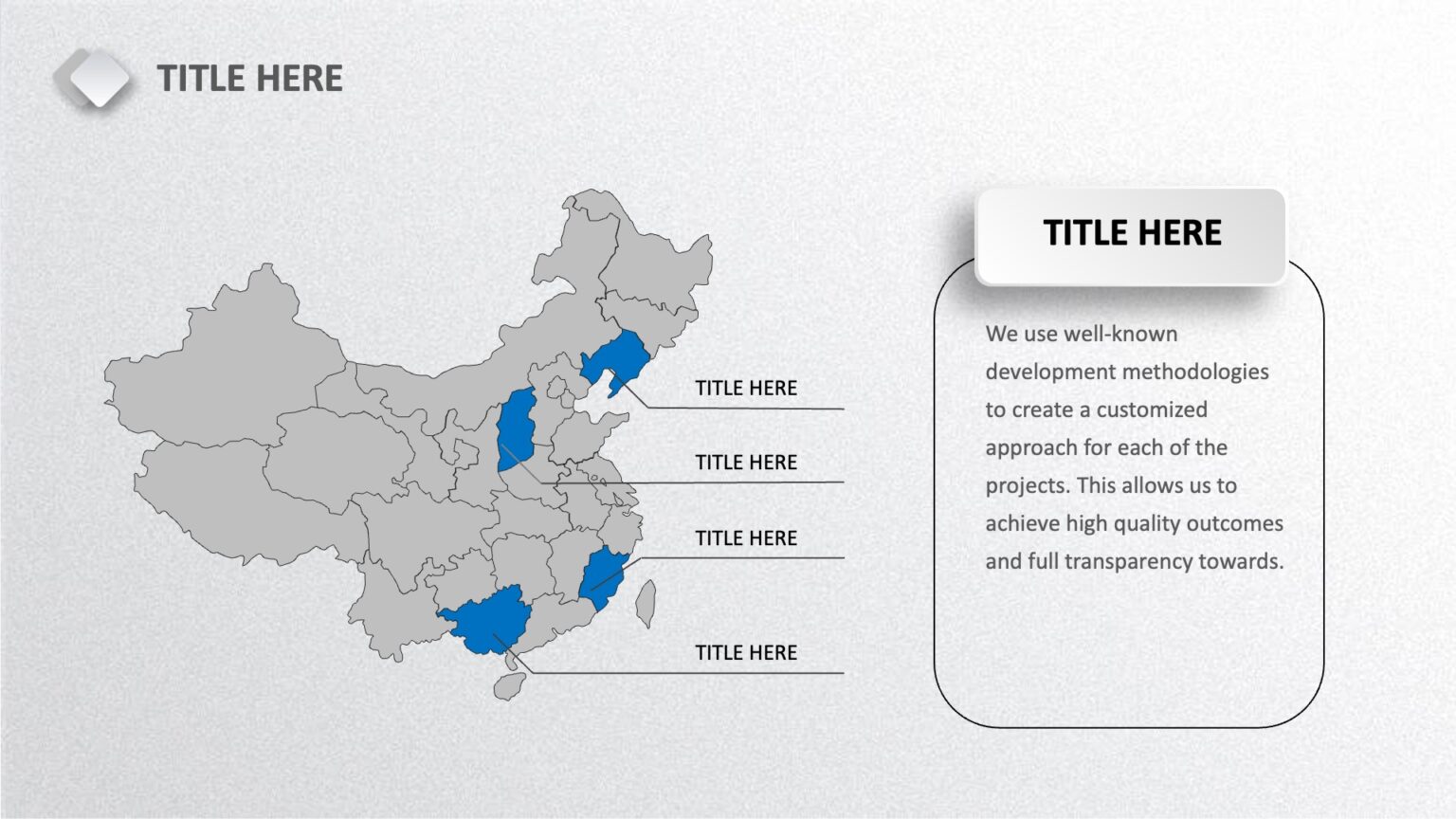 TITLE HERE

TITLE HERE

TITLE HERE

TITLE HERE

TITLE HERE

TITLE HERE

We use well-known development methodologies to create a customized approach for each of the projects. This allows us to achieve high quality outcomes and full transparency towards.